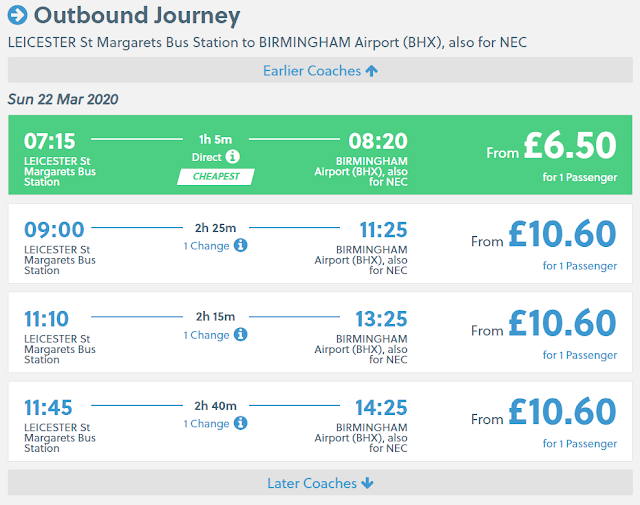 Outbound Journey

LEICESTER St Margarets Bus Station to BIRMINGHAM Airport (BHX), also for NEC

Earlier Coaches

Sun 22 Mar 2020

07:15
LEICESTER St Margarets Bus Station
1h 5m
Direct
CHEAPEST
08:20
BIRMINGHAM Airport (BHX), also for NEC
From £6.50
for 1 Passenger

09:00
LEICESTER St Margarets Bus Station
2h 25m
1 Change
11:25
BIRMINGHAM Airport (BHX), also for NEC
From £10.60
for 1 Passenger

11:10
LEICESTER St Margarets Bus Station
2h 15m
1 Change
13:25
BIRMINGHAM Airport (BHX), also for NEC
From £10.60
for 1 Passenger

11:45
LEICESTER St Margarets Bus Station
2h 40m
1 Change
14:25
BIRMINGHAM Airport (BHX), also for NEC
From £10.60
for 1 Passenger

Later Coaches